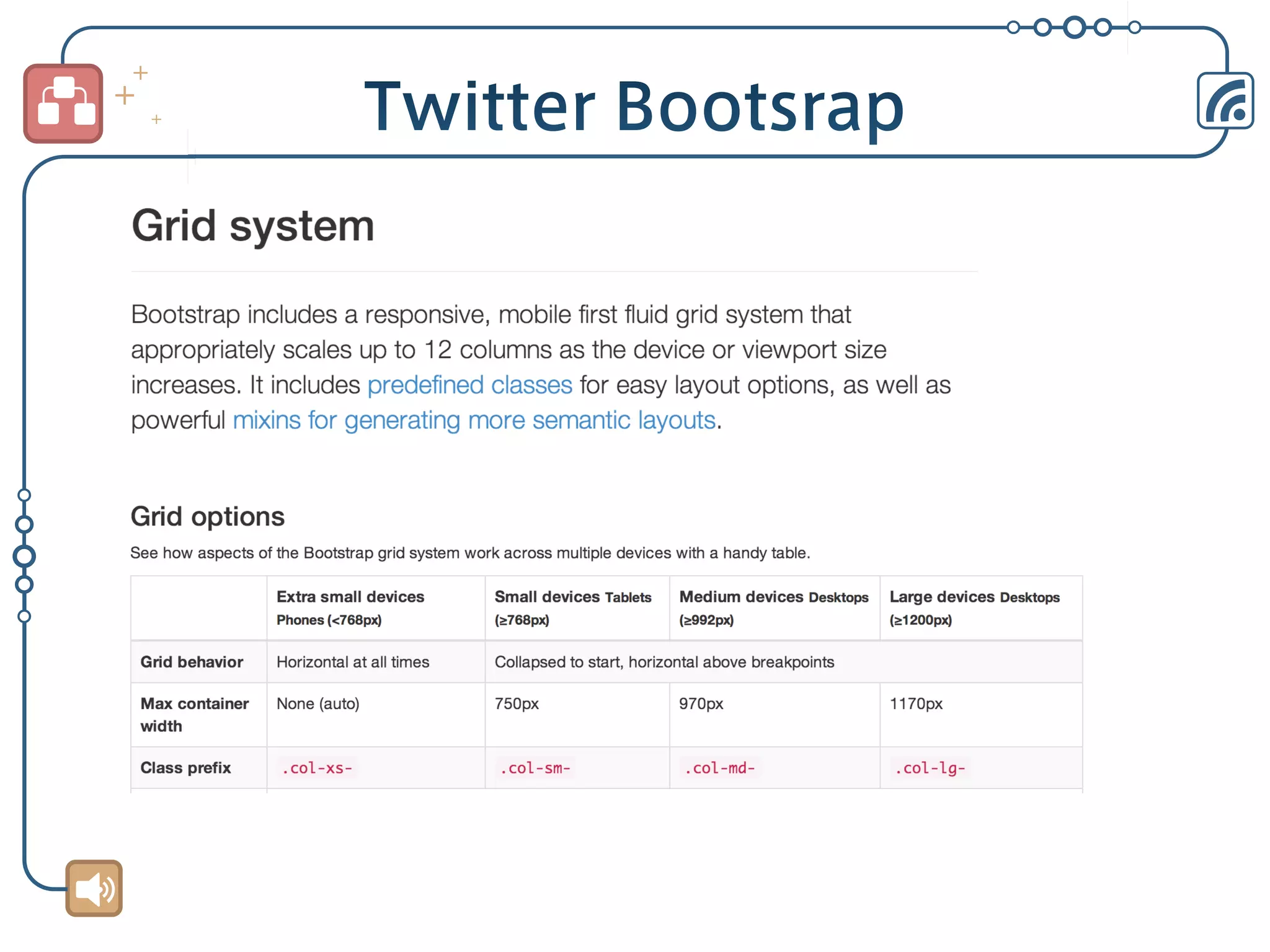 Twitter Bootsrap

Grid system

Bootstrap includes a responsive, mobile first fluid grid system that appropriately scales up to 12 columns as the device or viewport size increases. It includes predefined classes for easy layout options, as well as powerful mixins for generating more semantic layouts.

Grid options

See how aspects of the Bootstrap grid system work across multiple devices with a handy table.

| | Extra small devices Phones (<768px) | Small devices Tablets (≥768px) | Medium devices Desktops (≥992px) | Large devices Desktops (≥1200px) |
|---|---|---|---|---|
| Grid behavior | Horizontal at all times | Collapsed to start, horizontal above breakpoints | | |
| Max container width | None (auto) | 750px | 970px | 1170px |
| Class prefix | .col-xs- | .col-sm- | .col-md- | .col-lg- |